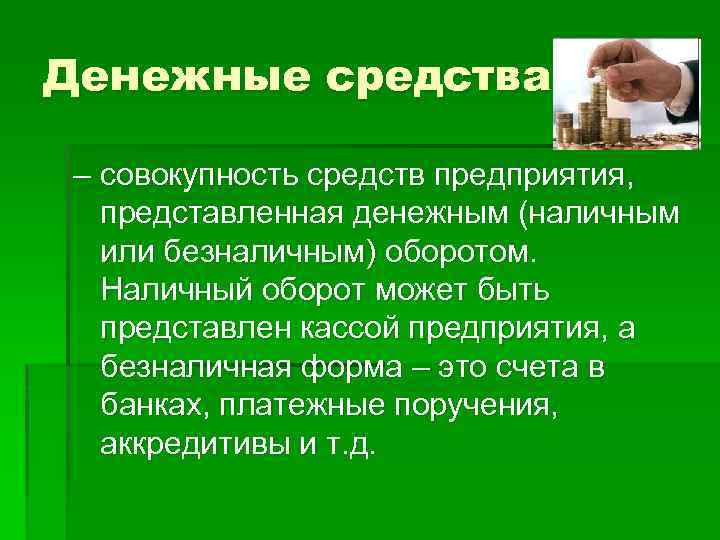 Денежные средства

– совокупность средств предприятия, представленная денежным (наличным или безналичным) оборотом. Наличный оборот может быть представлен кассой предприятия, а безналичная форма – это счета в банках, платежные поручения, аккредитивы и т.д.